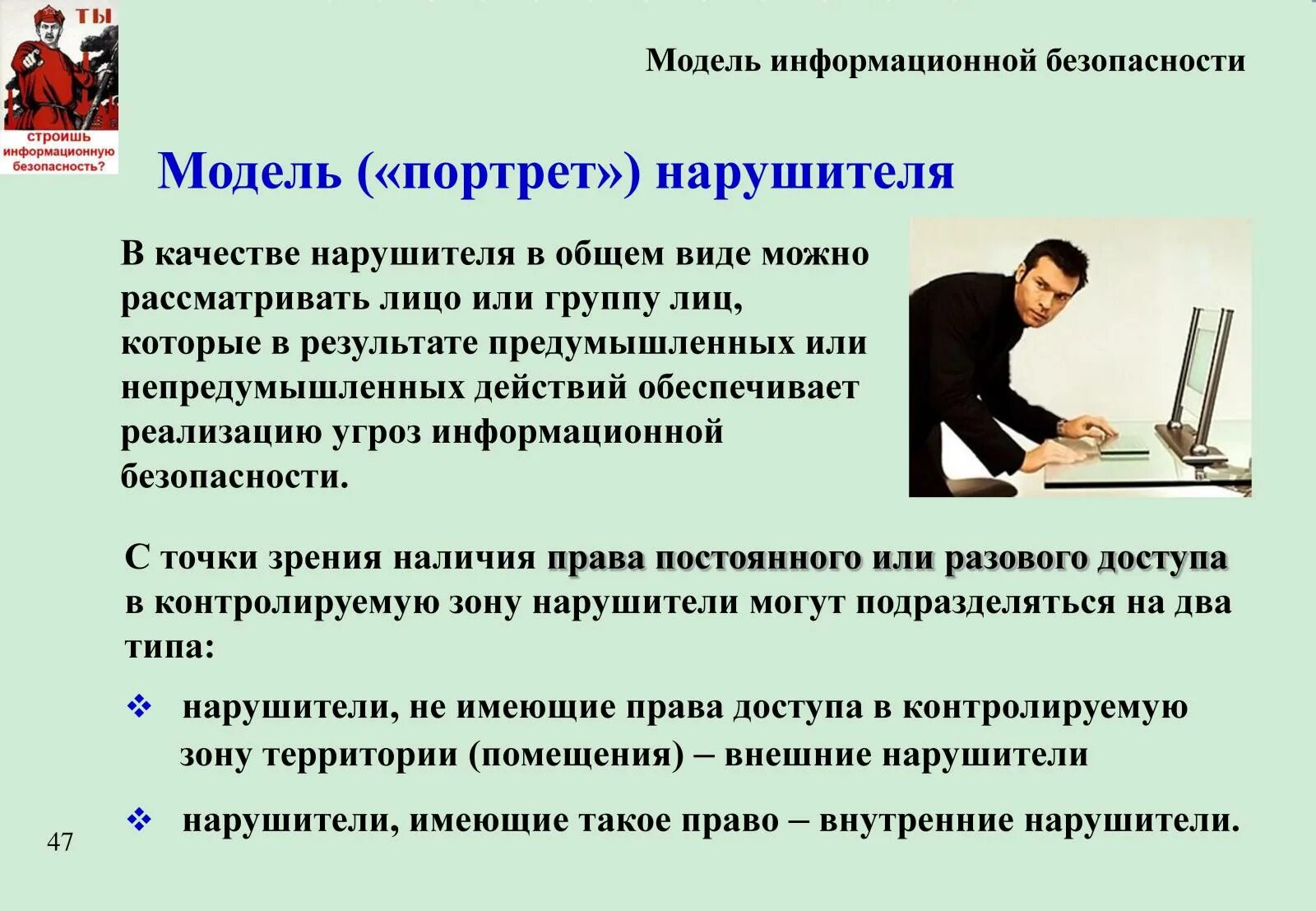 ТЫ
строишь информационную безопасность?

Модель информационной безопасности

Модель («портрет») нарушителя

В качестве нарушителя в общем виде можно рассматривать лицо или группу лиц, которые в результате предумышленных или непредумышленных действий обеспечивает реализацию угроз информационной безопасности.

С точки зрения наличия права постоянного или разового доступа в контролируемую зону нарушители могут подразделяться на два типа:

❖ нарушители, не имеющие права доступа в контролируемую зону территории (помещения) – внешние нарушители

❖ нарушители, имеющие такое право – внутренние нарушители.

47